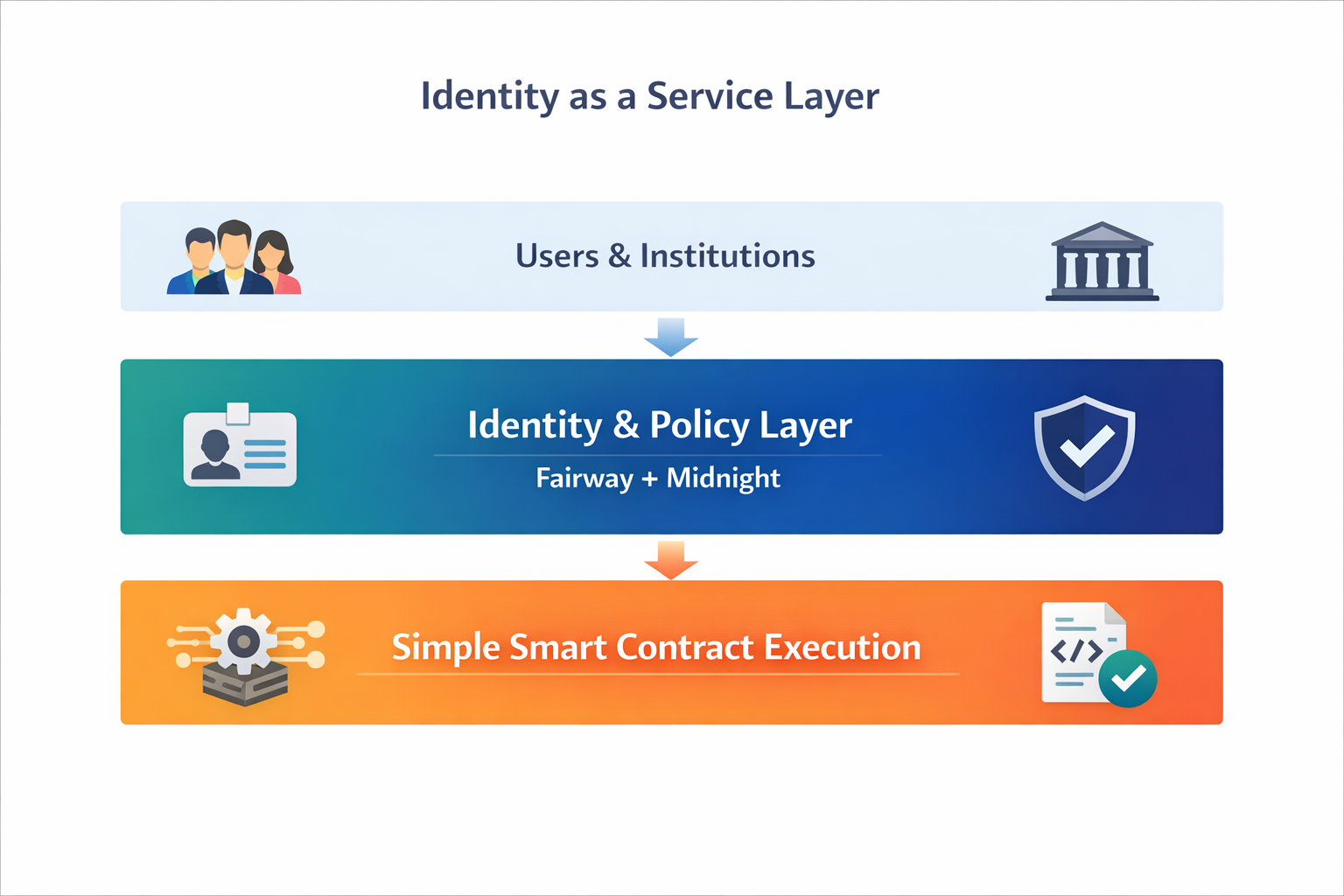 Identity as a Service Layer

Users & Institutions

Identity & Policy Layer

Fairway + Midnight

Simple Smart Contract Execution

</>